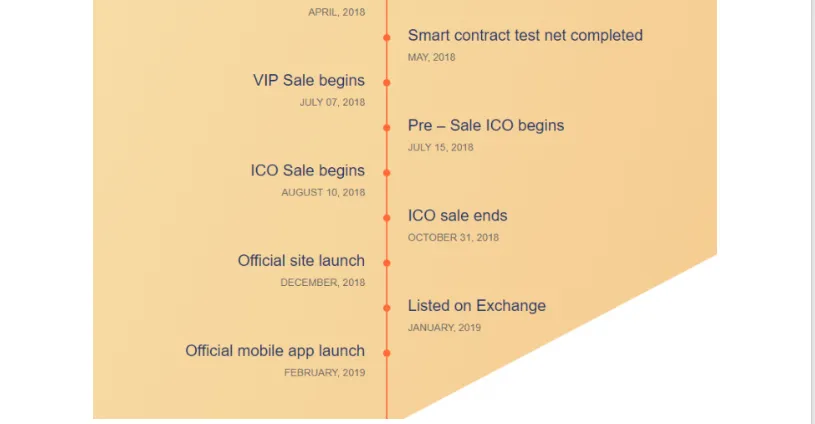 APRIL, 2018

Smart contract test net completed
MAY, 2018

VIP Sale begins
JULY 07, 2018

Pre – Sale ICO begins
JULY 15, 2018

ICO Sale begins
AUGUST 10, 2018

ICO sale ends
OCTOBER 31, 2018

Official site launch
DECEMBER, 2018

Listed on Exchange
JANUARY, 2019

Official mobile app launch
FEBRUARY, 2019